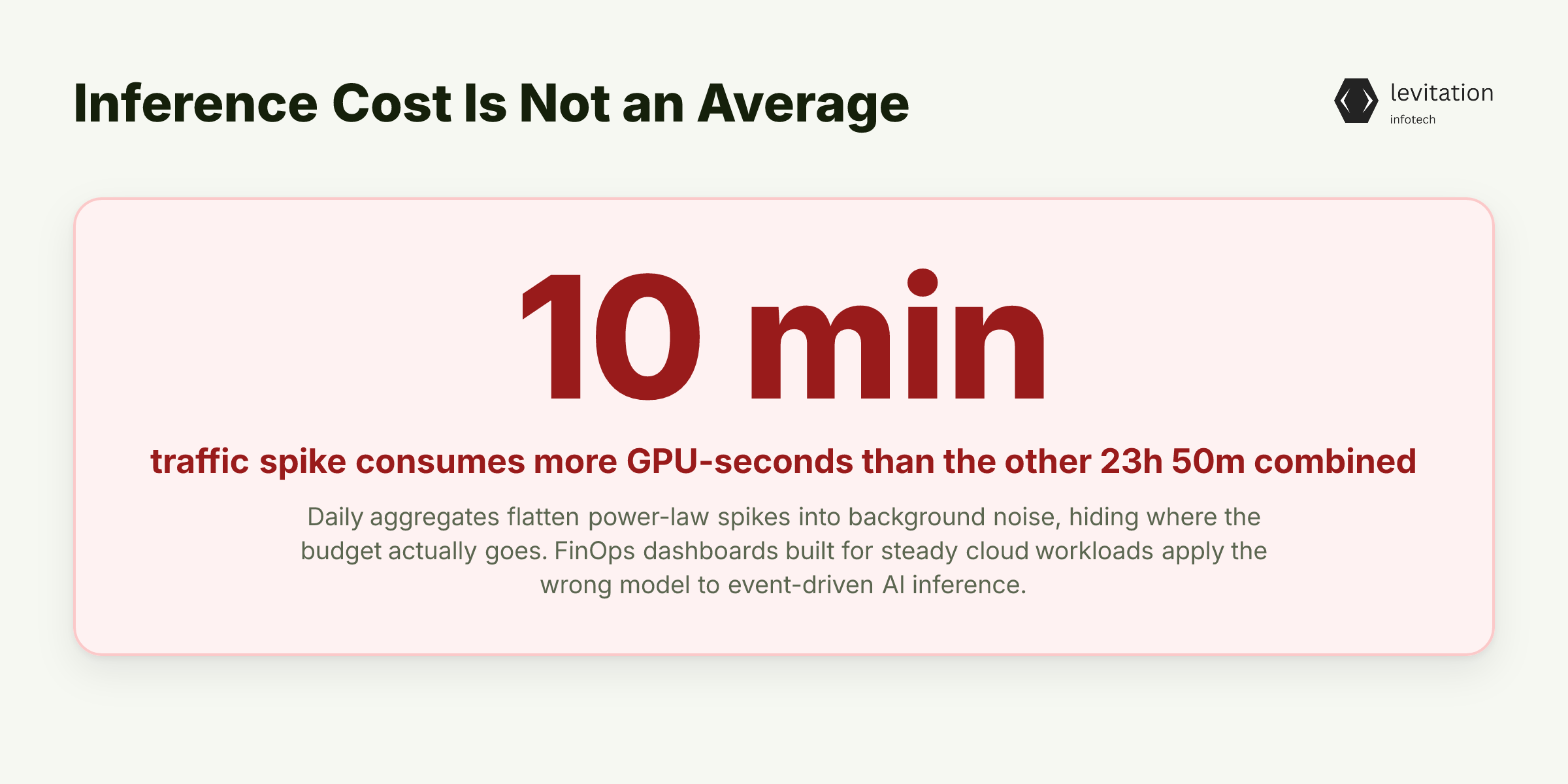 Inference Cost Is Not an Average

levitation
infotech

10 min

traffic spike consumes more GPU-seconds than the other 23h 50m combined

Daily aggregates flatten power-law spikes into background noise, hiding where the budget actually goes. FinOps dashboards built for steady cloud workloads apply the wrong model to event-driven AI inference.